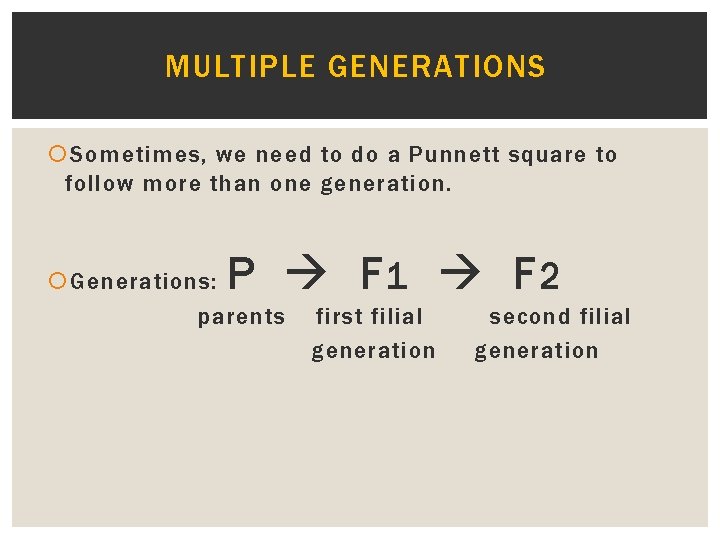 MULTIPLE GENERATIONS

Sometimes, we need to do a Punnett square to follow more than one generation.

Generations: P → F1 → F2

parents first filial generation second filial generation